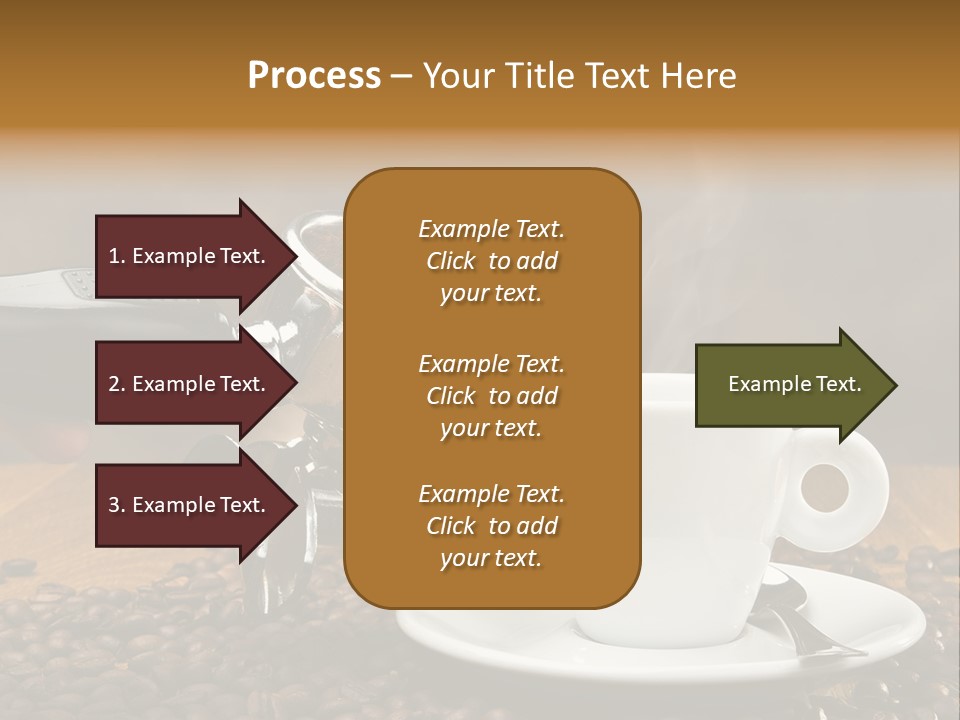 Process – Your Title Text Here

1. Example Text.

2. Example Text.

3. Example Text.

Example Text. Click to add your text.

Example Text. Click to add your text.

Example Text. Click to add your text.

Example Text.